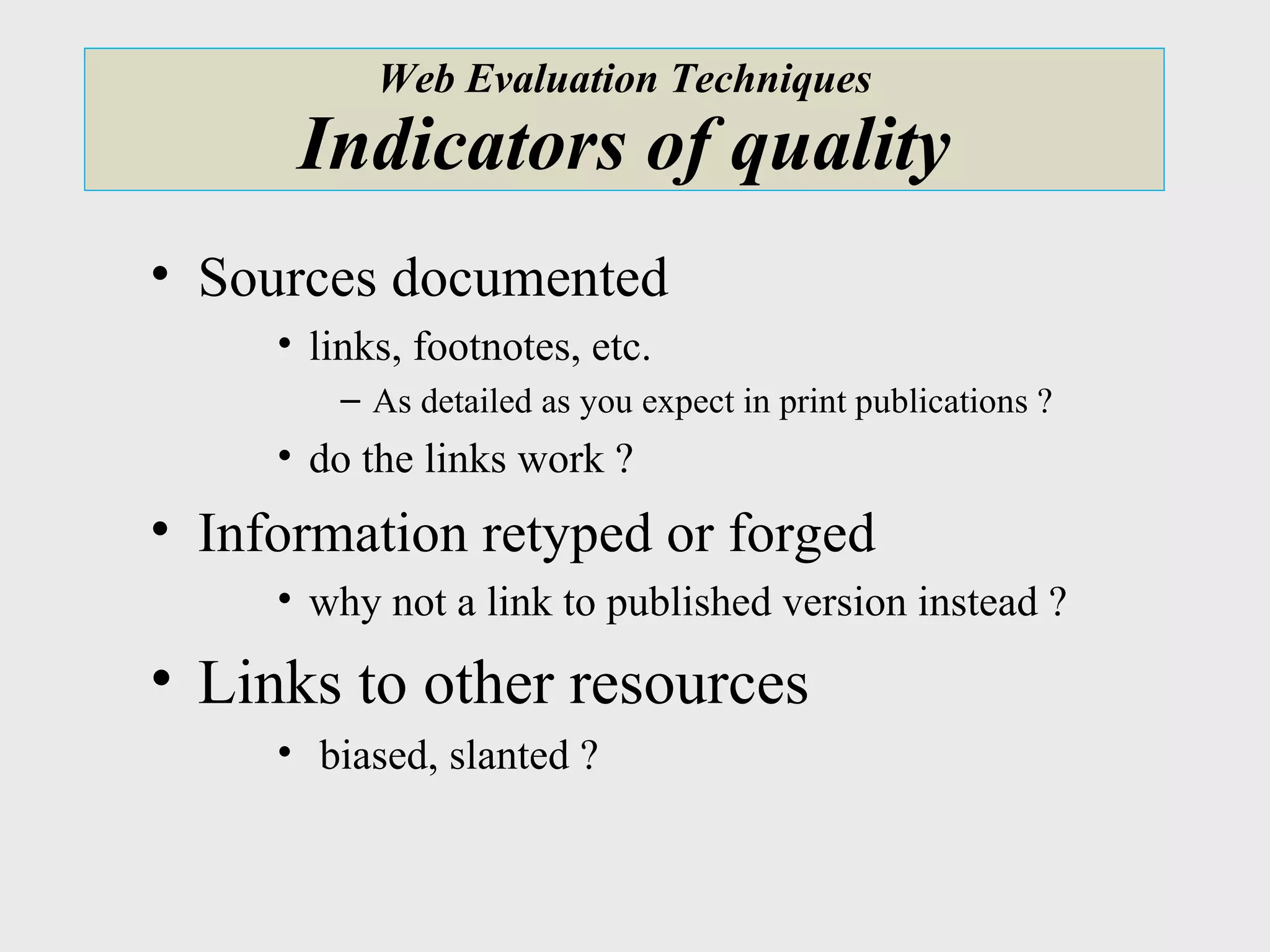 Web Evaluation Techniques
Indicators of quality

• Sources documented
  • links, footnotes, etc.
    – As detailed as you expect in print publications ?
  • do the links work ?
• Information retyped or forged
  • why not a link to published version instead ?
• Links to other resources
  • biased, slanted ?